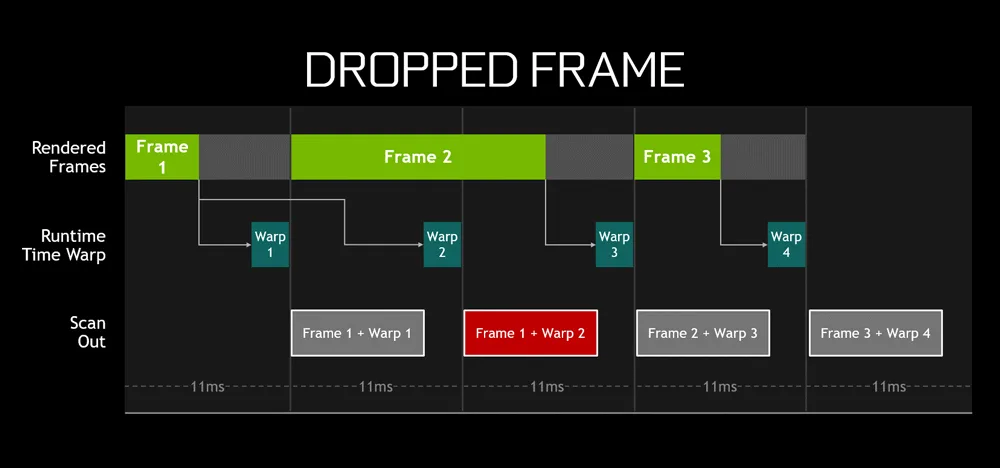 DROPPED FRAME

Rendered Frames

Frame 1

Frame 2

Frame 3

Runtime Time Warp

Warp 1

Warp 2

Warp 3

Warp 4

Scan Out

Frame 1 + Warp 1

Frame 1 + Warp 2

Frame 2 + Warp 3

Frame 3 + Warp 4

11ms

11ms

11ms

11ms

11ms